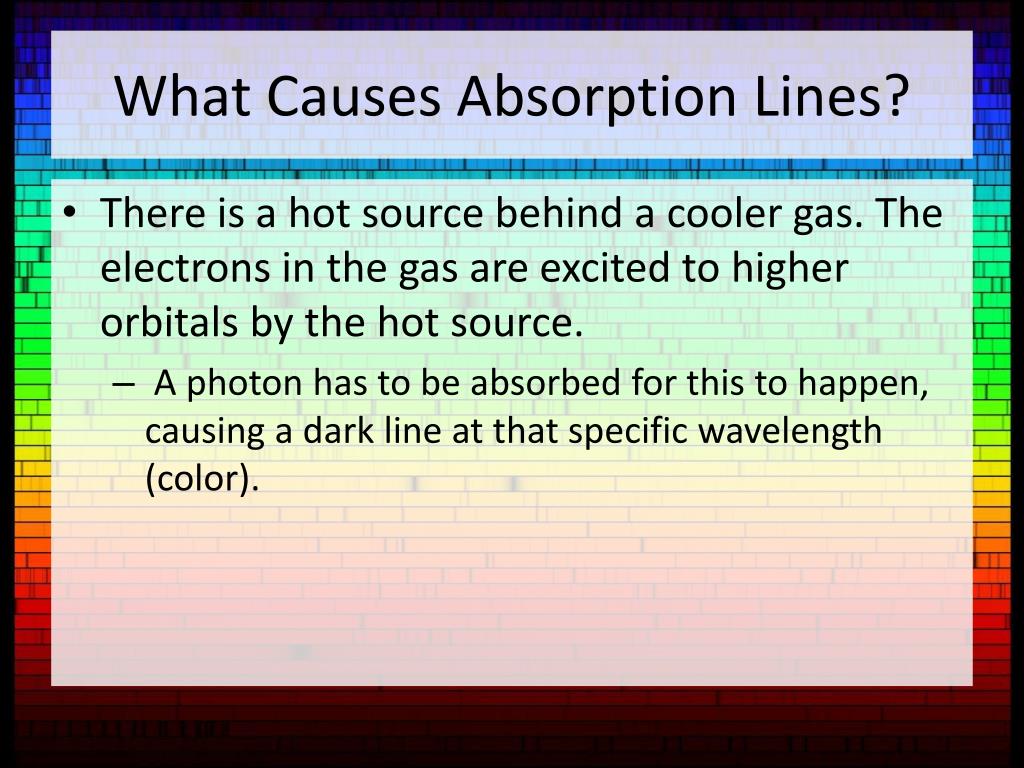 What Causes Absorption Lines?

• There is a hot source behind a cooler gas. The electrons in the gas are excited to higher orbitals by the hot source.

– A photon has to be absorbed for this to happen, causing a dark line at that specific wavelength (color).